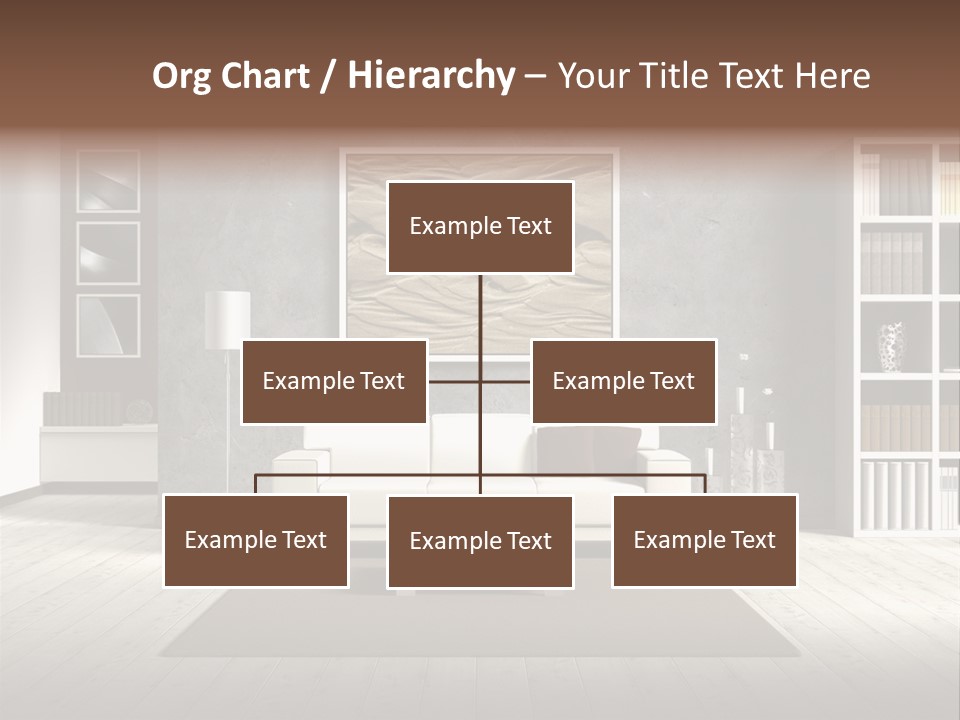 Org Chart / Hierarchy – Your Title Text Here

Example Text

Example Text

Example Text

Example Text

Example Text

Example Text